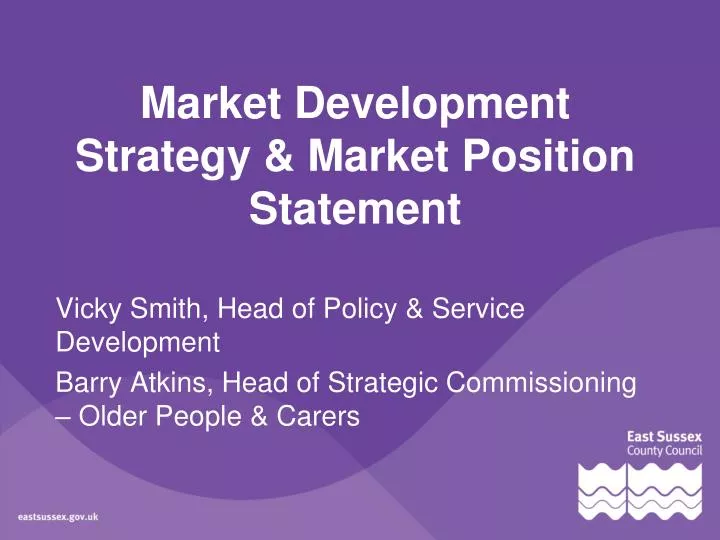 Market Development Strategy & Market Position Statement

Vicky Smith, Head of Policy & Service Development

Barry Atkins, Head of Strategic Commissioning – Older People & Carers

East Sussex County Council

eastsussex.gov.uk